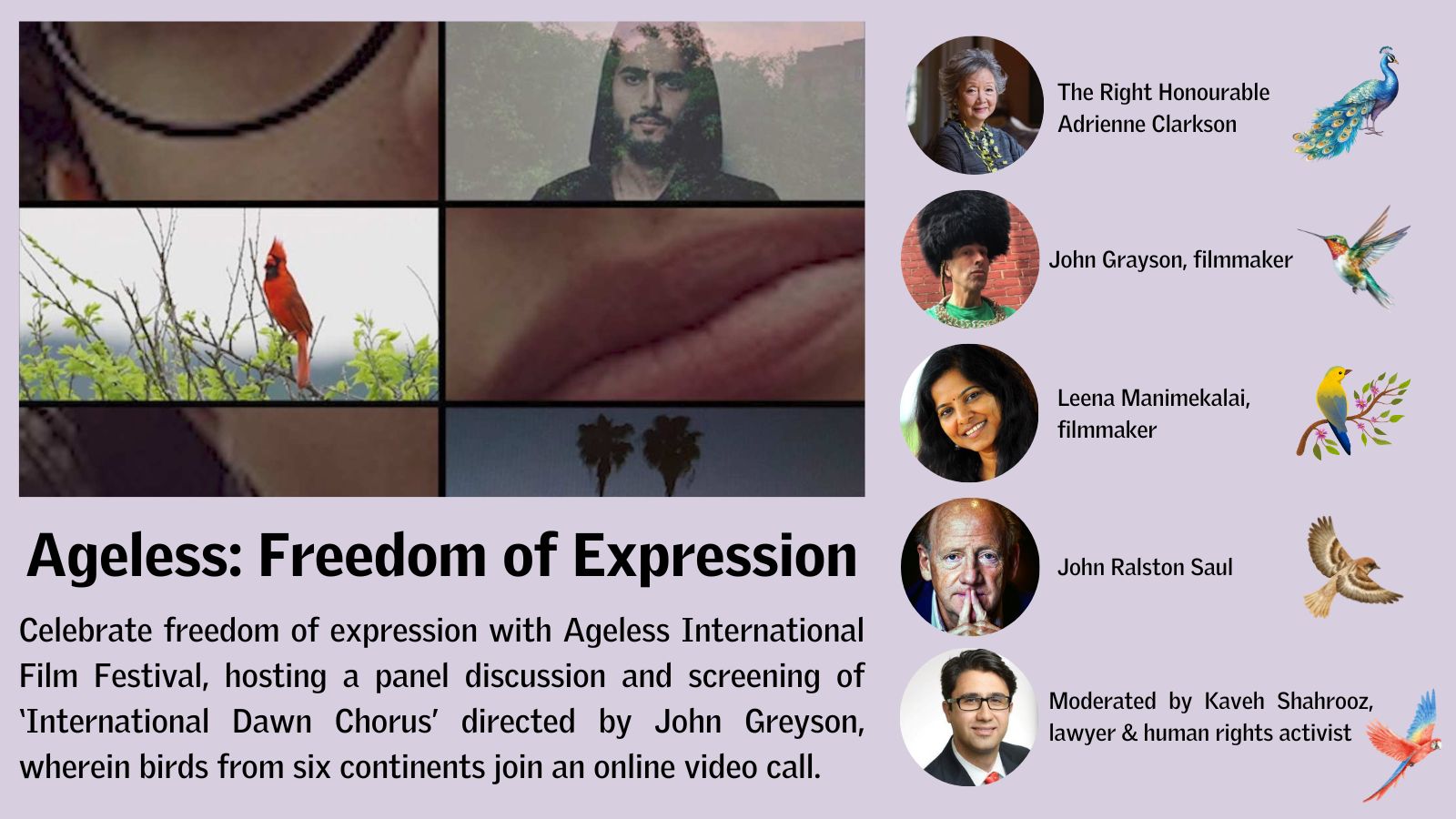 Ageless: Freedom of Expression

Celebrate freedom of expression with Ageless International Film Festival, hosting a panel discussion and screening of 'International Dawn Chorus' directed by John Greyson, wherein birds from six continents join an online video call.

The Right Honourable Adrienne Clarkson

John Grayson, filmmaker

Leena Manimekalai, filmmaker

John Ralston Saul

Moderated by Kaveh Shahrooz, lawyer & human rights activist